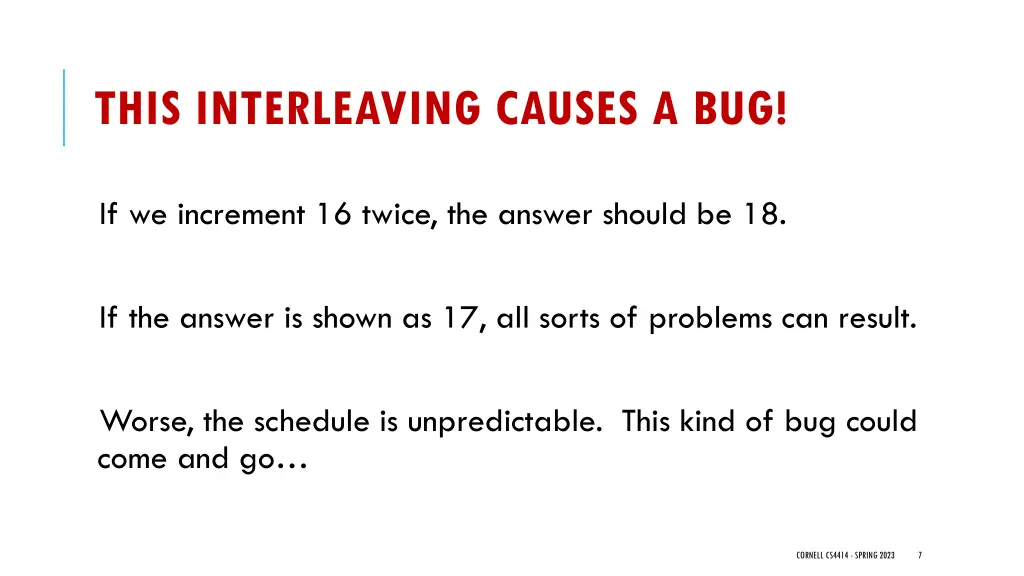 THIS INTERLEAVING CAUSES A BUG!

If we increment 16 twice, the answer should be 18.

If the answer is shown as 17, all sorts of problems can result.

Worse, the schedule is unpredictable. This kind of bug could come and go…

CORNELL CS4414 - SPRING 2023

7